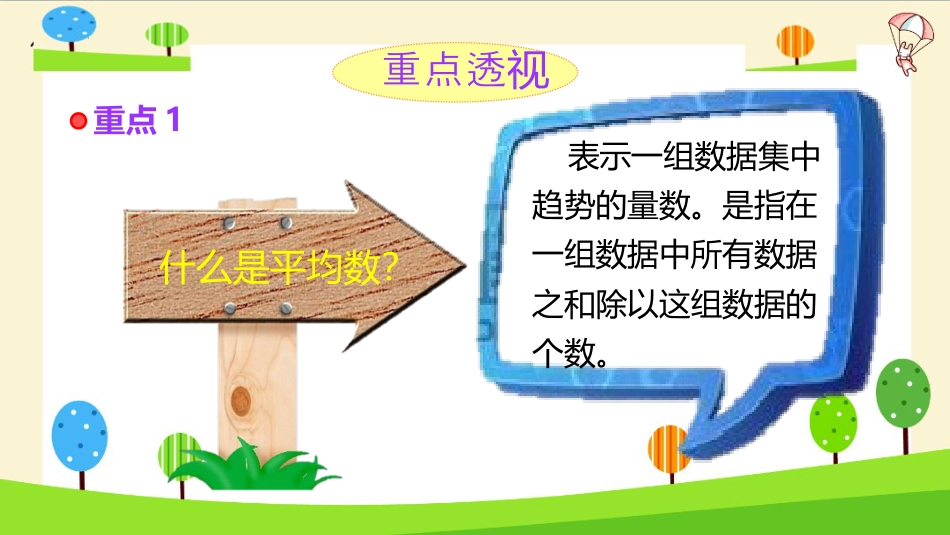 重点透视

重点 1

什么是平均数?

表示一组数据集中趋势的量数。是指在一组数据中所有数据之和除以这组数据的个数。